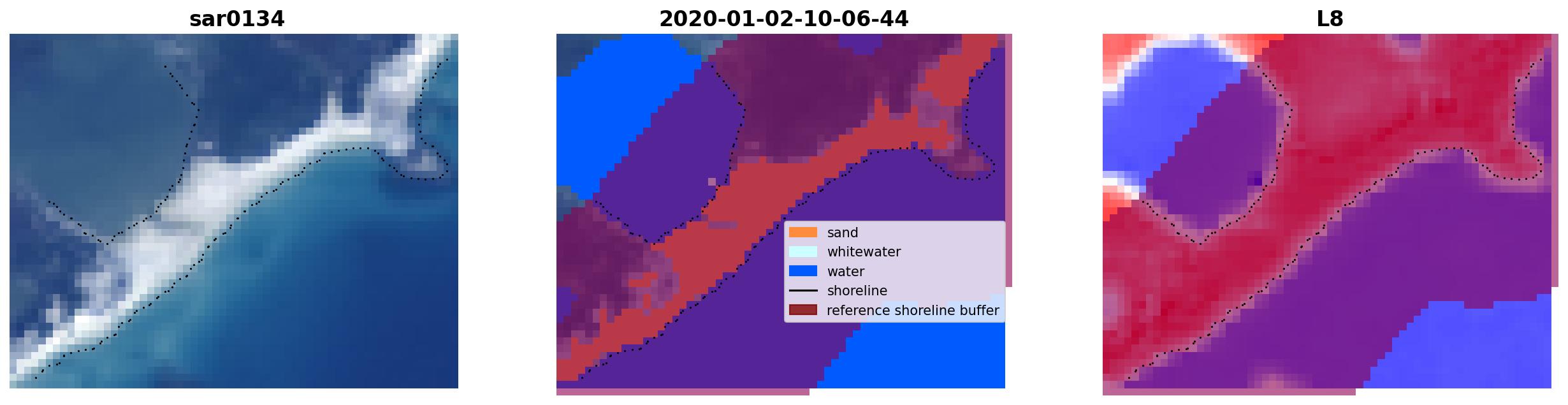 sar0134

2020-01-02-10-06-44

sand
whitewater
water
shoreline
reference shoreline buffer

L8